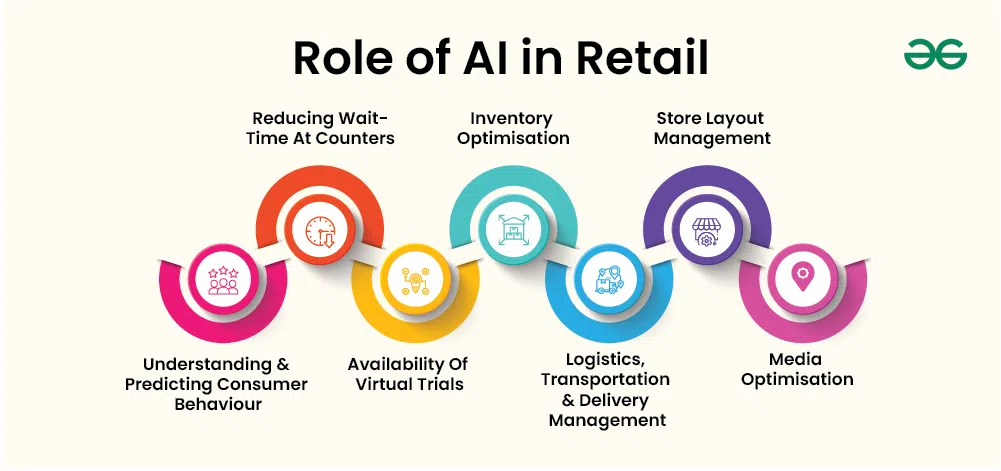 Role of AI in Retail

Reducing Wait-Time At Counters

Inventory Optimisation

Store Layout Management

Understanding & Predicting Consumer Behaviour

Availability Of Virtual Trials

Logistics, Transportation & Delivery Management

Media Optimisation